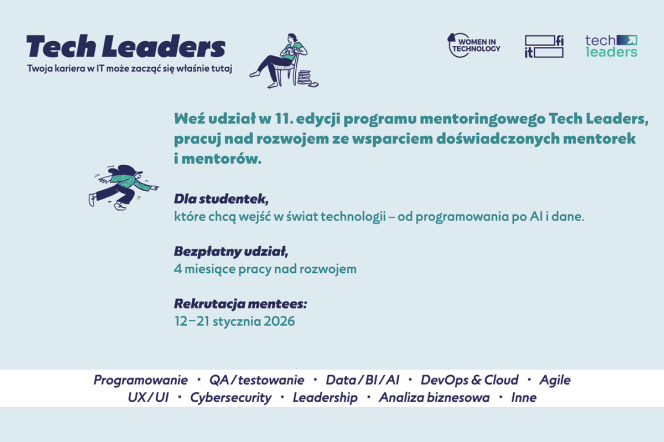 Tech Leaders
Twoja kariera w IT może zacząć się właśnie tutaj

WOMEN IN TECHNOLOGY

fi
it

tech
leaders

Weź udział w 11. edycji programu mentoringowego Tech Leaders, pracuj nad rozwojem ze wsparciem doświadczonych mentorek i mentorów.

Dla studentek,
które chcą wejść w świat technologii – od programowania po AI i dane.

Bezpłatny udział,
4 miesiące pracy nad rozwojem

Rekrutacja mentees:
12–21 stycznia 2026

Programowanie · QA/testowanie · Data/BI/AI · DevOps & Cloud · Agile
UX/UI · Cybersecurity · Leadership · Analiza biznesowa · Inne